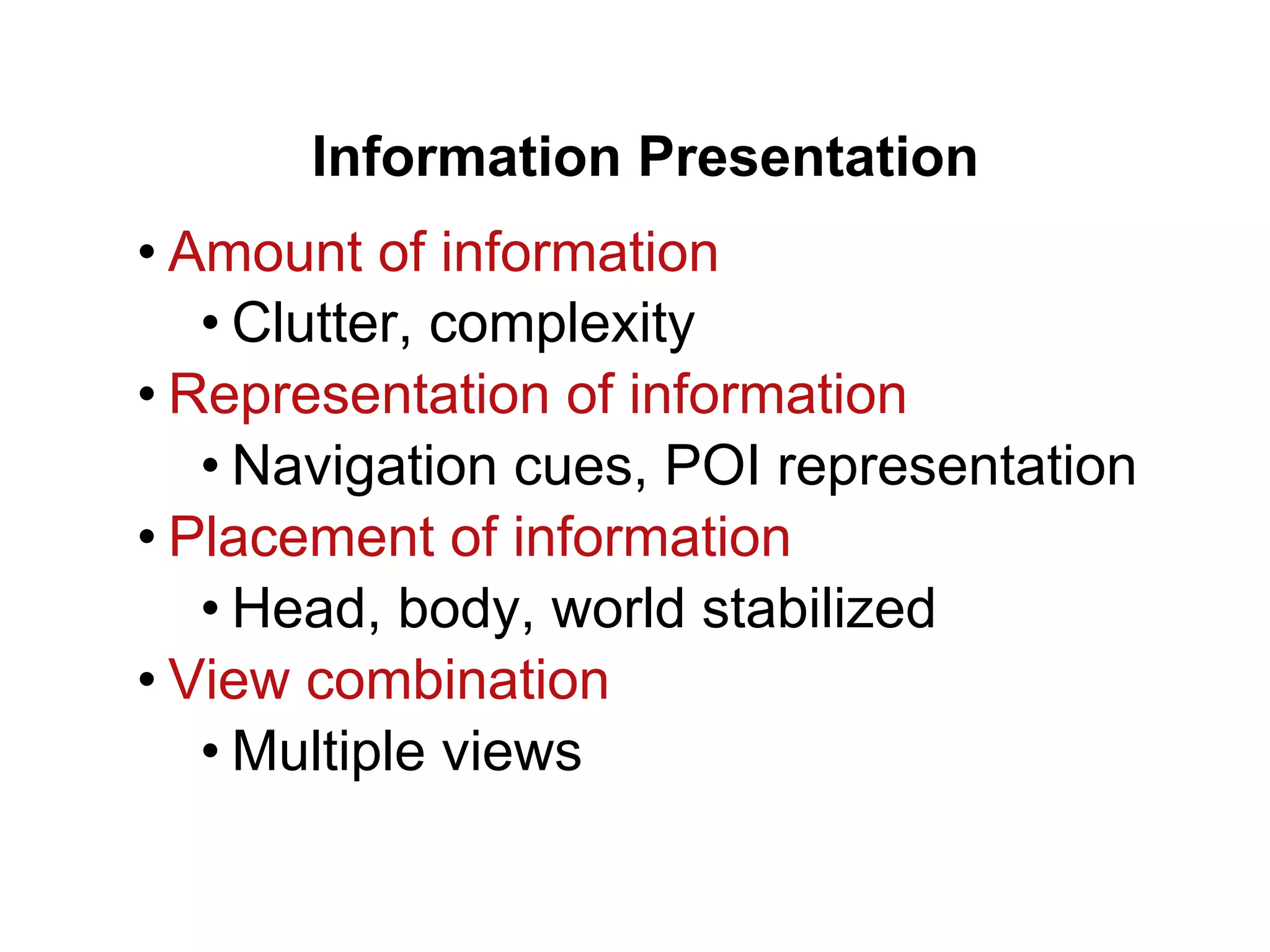 Information Presentation

• Amount of information
  • Clutter, complexity
• Representation of information
  • Navigation cues, POI representation
• Placement of information
  • Head, body, world stabilized
• View combination
  • Multiple views